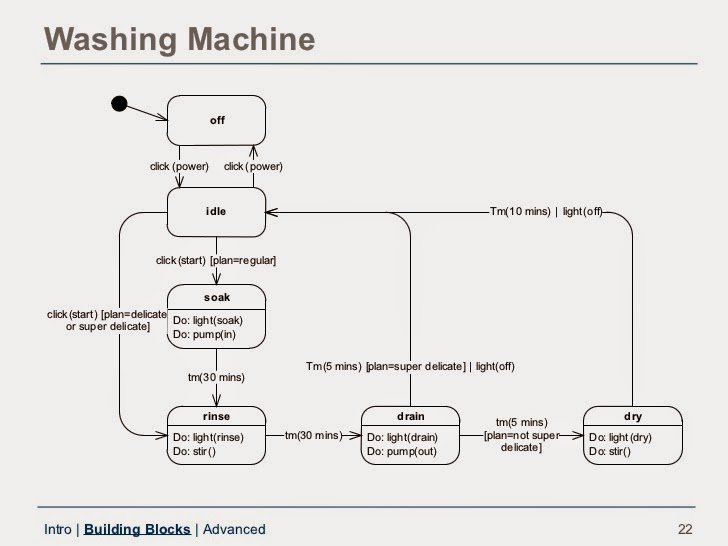 Washing Machine

off

click (power)

click (power)

idle

Tm(10 mins) | light(off)

click (start) [plan=regular]

click (start) [plan=delicate or super delicate]

soak

Do: light(soak)
Do: pump(in)

tm(30 mins)

Tm(5 mins) [plan=super delicate] | light(off)

rinse

Do: light(rinse)
Do: stir()

tm(30 mins)

drain

Do: light(drain)
Do: pump(out)

tm(5 mins) [plan=not super delicate]

dry

Do: light (dry)
Do: stir()

Intro | Building Blocks | Advanced

22